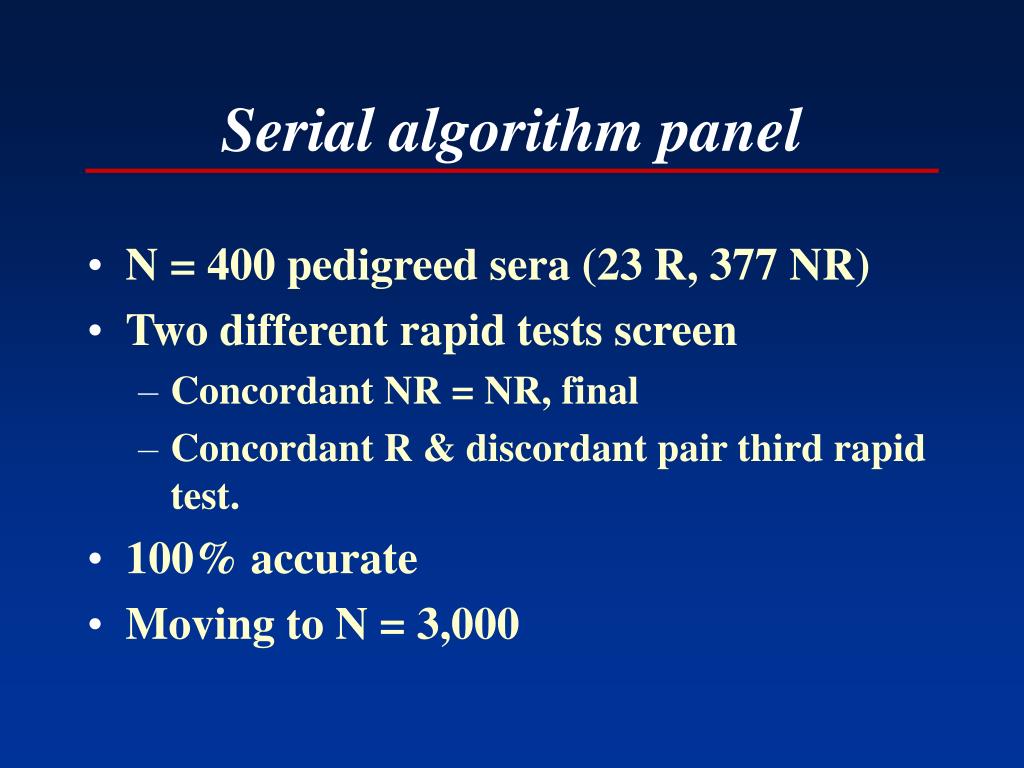 Serial algorithm panel

• N = 400 pedigreed sera (23 R, 377 NR)
• Two different rapid tests screen
– Concordant NR = NR, final
– Concordant R & discordant pair third rapid test.
• 100% accurate
• Moving to N = 3,000